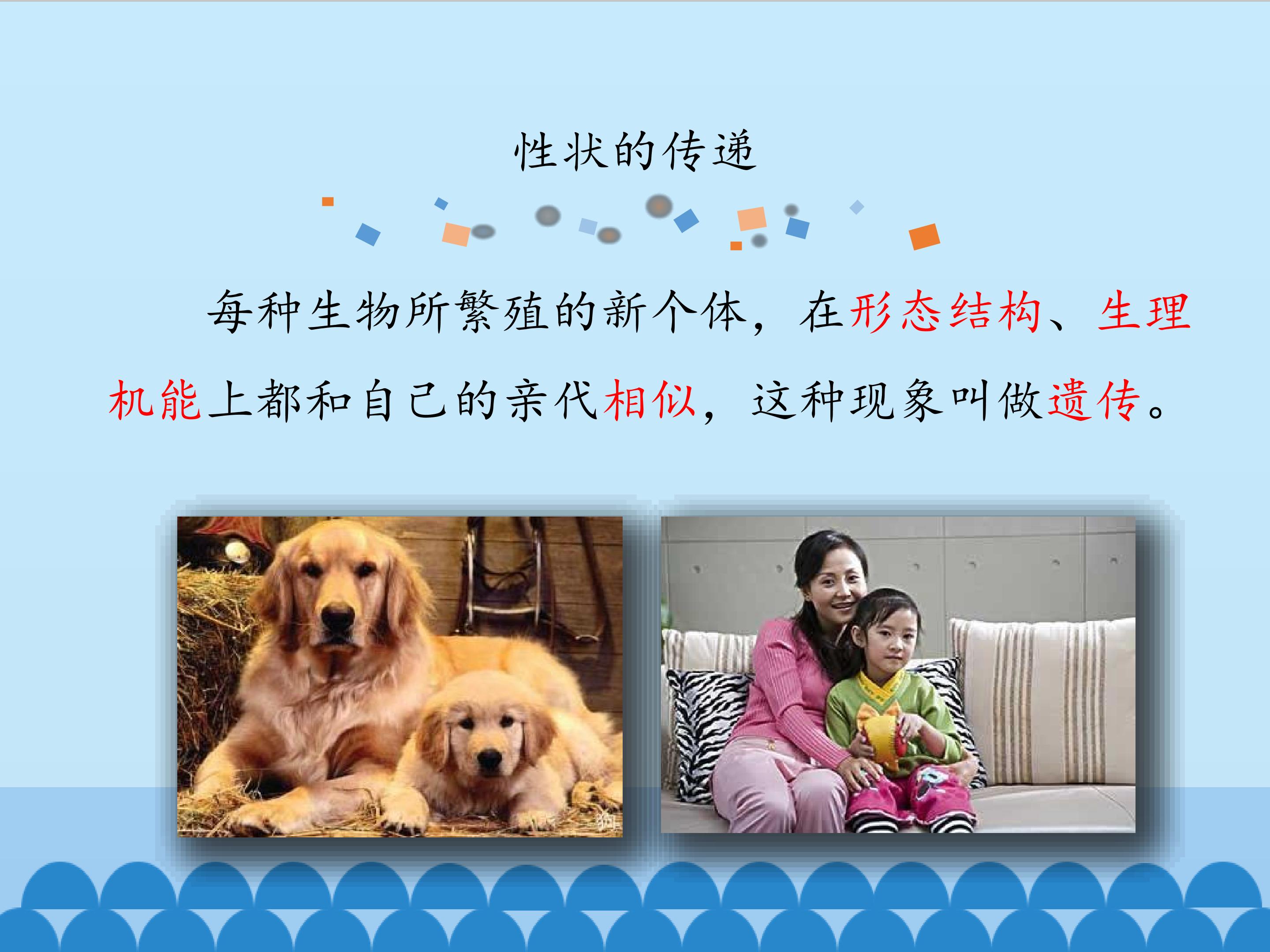 性状的传递

每种生物所繁殖的新个体，在形态结构、生理机能上都和自己的亲代相似，这种现象叫做遗传。